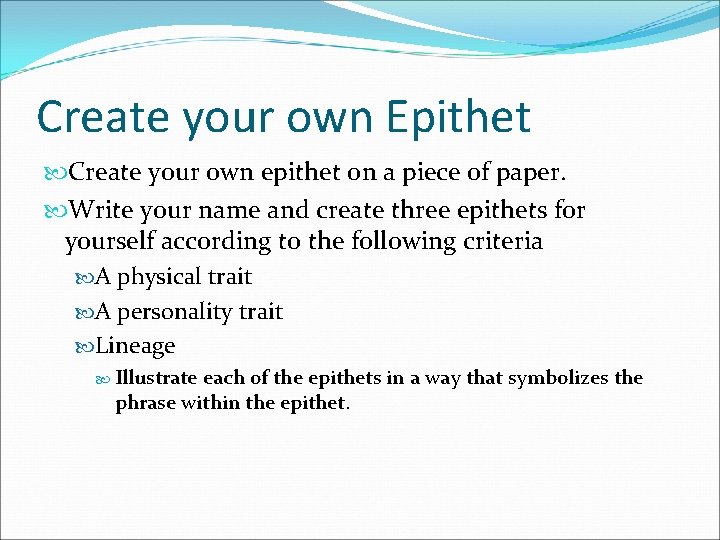 Create your own Epithet

Create your own epithet on a piece of paper.

Write your name and create three epithets for yourself according to the following criteria

A physical trait

A personality trait

Lineage

Illustrate each of the epithets in a way that symbolizes the phrase within the epithet.